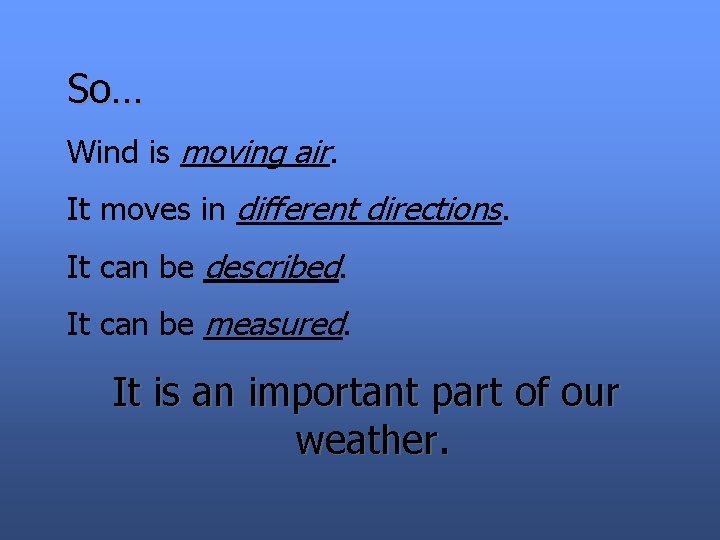 So…

Wind is moving air.

It moves in different directions.

It can be described.

It can be measured.

It is an important part of our weather.